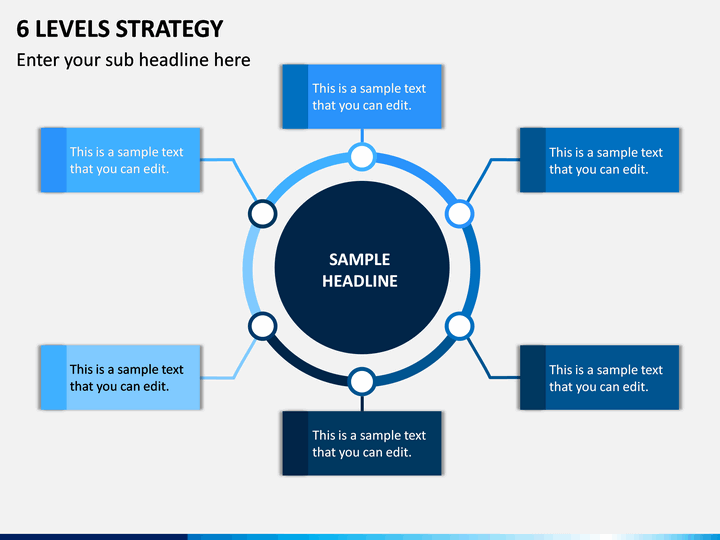 6 LEVELS STRATEGY

Enter your sub headline here

This is a sample text that you can edit.

This is a sample text that you can edit.

This is a sample text that you can edit.

SAMPLE HEADLINE

This is a sample text that you can edit.

This is a sample text that you can edit.

This is a sample text that you can edit.